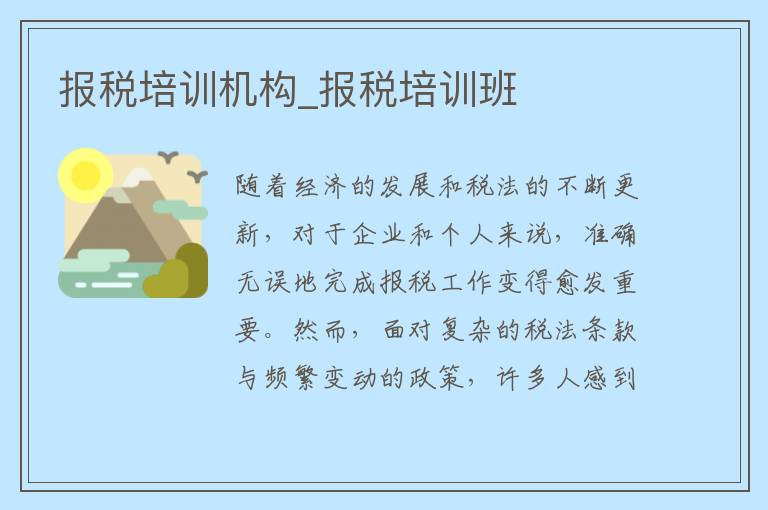 报税培训机构_报税培训班

随着经济的发展和税法的不断更新，对于企业和个人来说，准确无误地完成报税工作变得愈发重要。然而，面对复杂的税法条款与频繁变动的政策，许多人感到